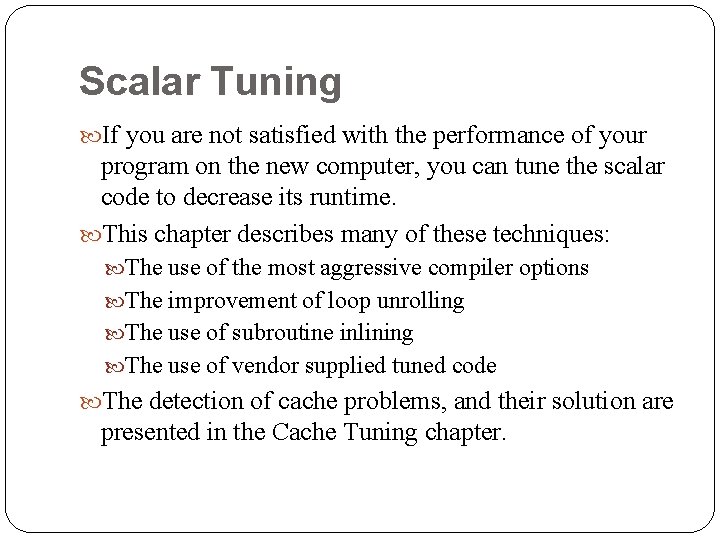 Scalar Tuning

If you are not satisfied with the performance of your program on the new computer, you can tune the scalar code to decrease its runtime.

This chapter describes many of these techniques:

The use of the most aggressive compiler options

The improvement of loop unrolling

The use of subroutine inlining

The use of vendor supplied tuned code

The detection of cache problems, and their solution are presented in the Cache Tuning chapter.